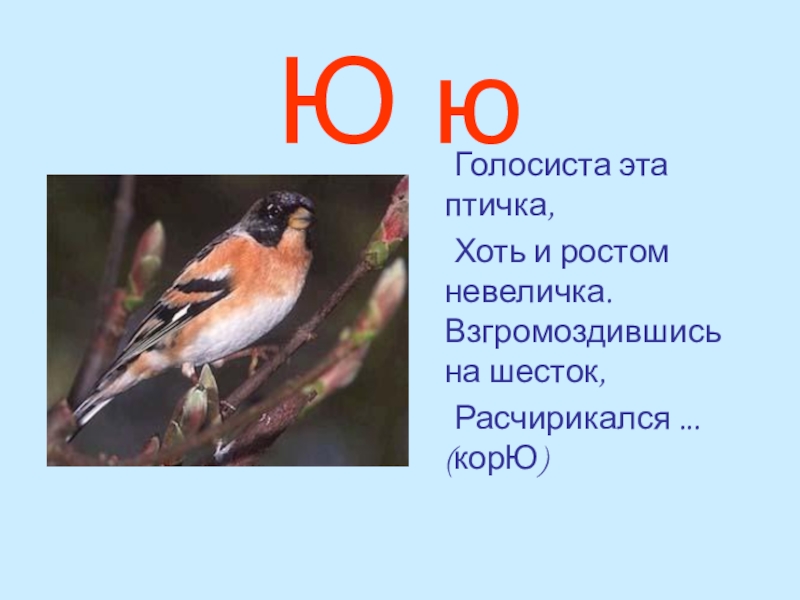 Ю ю

Голосиста эта птичка,

Хоть и ростом невеличка. Взгромоздившись на шесток,

Расчирикался ... (корЮ)